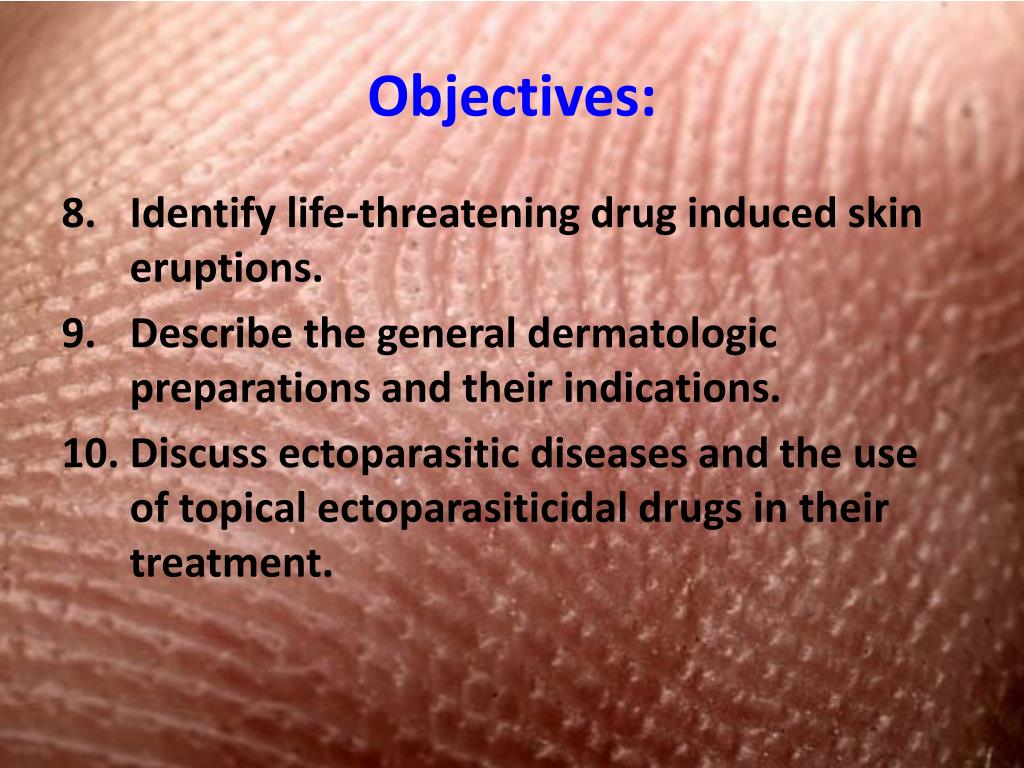 Objectives:

8. Identify life-threatening drug induced skin eruptions.
9. Describe the general dermatologic preparations and their indications.
10. Discuss ectoparasitic diseases and the use of topical ectoparasiticidal drugs in their treatment.